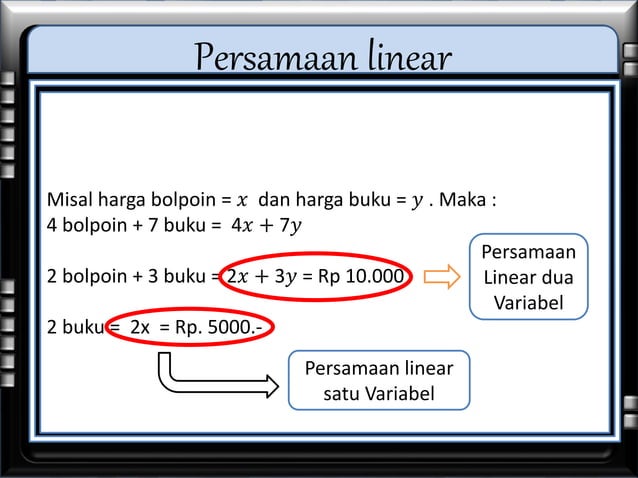 Persamaan linear

Misal harga bolpoin = $x$ dan harga buku = $y$ . Maka :
4 bolpoin + 7 buku = $4x + 7y$

2 bolpoin + 3 buku = $2x + 3y$ = Rp 10.000

Persamaan Linear dua Variabel

2 buku = 2x = Rp. 5000.-

Persamaan linear satu Variabel